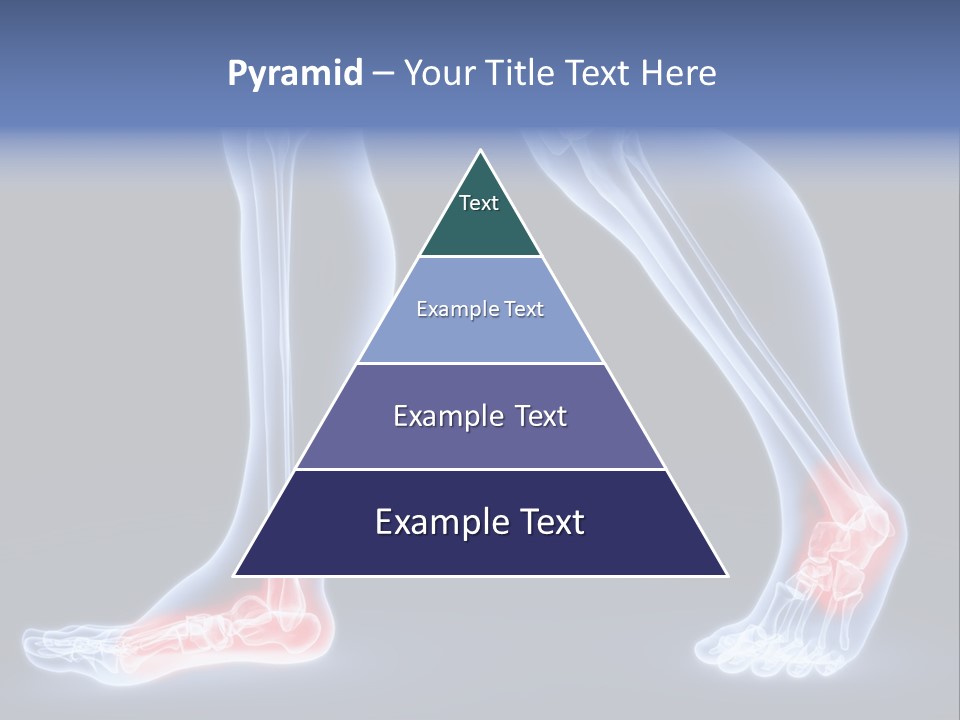 Pyramid – Your Title Text Here

Text

Example Text

Example Text

Example Text